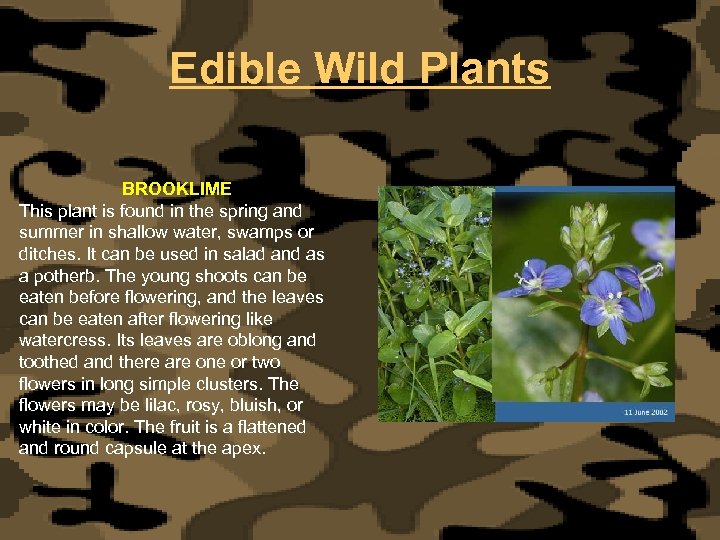 Edible Wild Plants

BROOKLIME

This plant is found in the spring and summer in shallow water, swamps or ditches. It can be used in salad and as a potherb. The young shoots can be eaten before flowering, and the leaves can be eaten after flowering like watercress. Its leaves are oblong and toothed and there are one or two flowers in long simple clusters. The flowers may be lilac, rosy, bluish, or white in color. The fruit is a flattened and round capsule at the apex.

11 June 2002